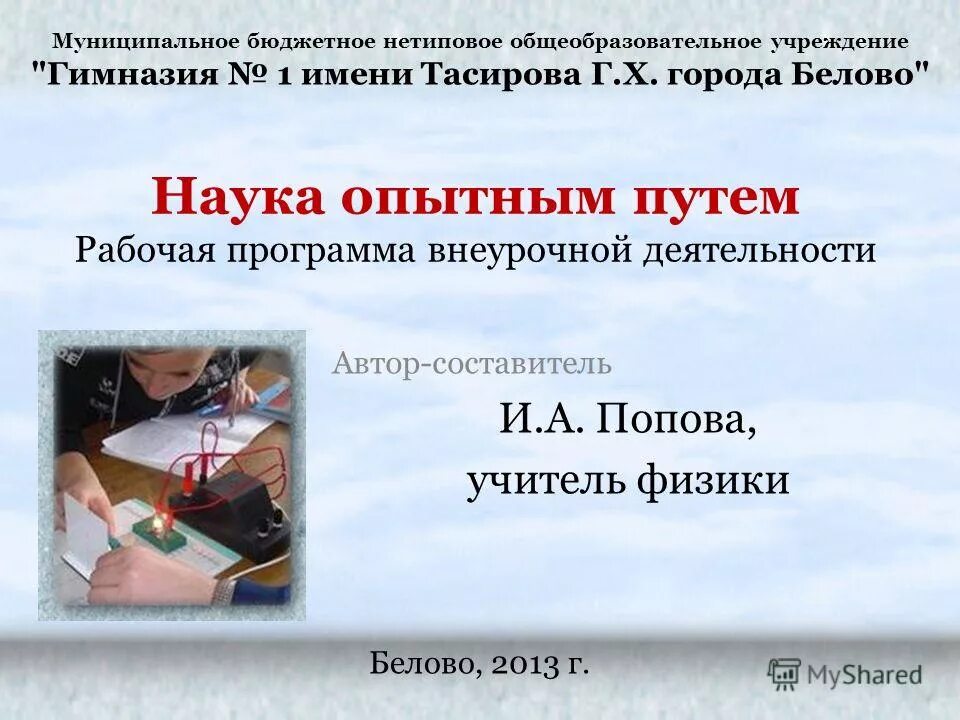 Муниципальное бюджетное нетиповое общеобразовательное учреждение
"Гимназия № 1 имени Тасирова Г.Х. города Белово"

Наука опытным путем
Рабочая программа внеурочной деятельности

Автор-составитель
И.А. Попова,
учитель физики

Белово, 2013 г.

MyShared